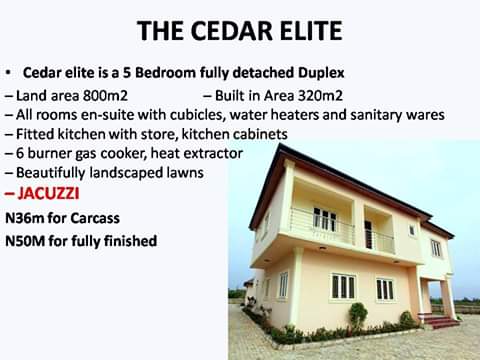 THE CEDAR ELITE

• Cedar elite is a 5 Bedroom fully detached Duplex

– Land area 800m2 – Built in Area 320m2

– All rooms en-suite with cubicles, water heaters and sanitary wares

– Fitted kitchen with store, kitchen cabinets

– 6 burner gas cooker, heat extractor

– Beautifully landscaped lawns

– JACUZZI

N36m for Carcass

N50M for fully finished